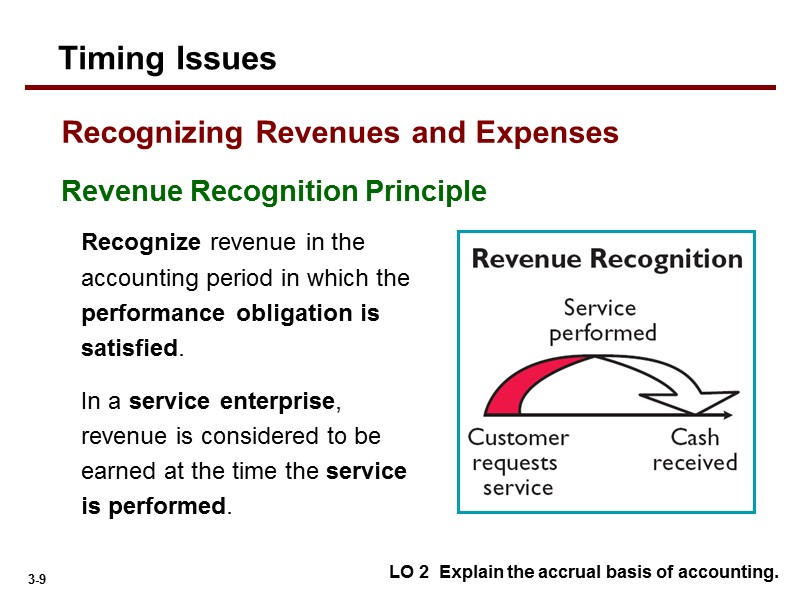 Timing Issues

Recognizing Revenues and Expenses

Revenue Recognition Principle

Recognize revenue in the accounting period in which the performance obligation is satisfied.

In a service enterprise, revenue is considered to be earned at the time the service is performed.

Revenue Recognition

Service performed

Customer requests service

Cash received

3-9

LO 2 Explain the accrual basis of accounting.